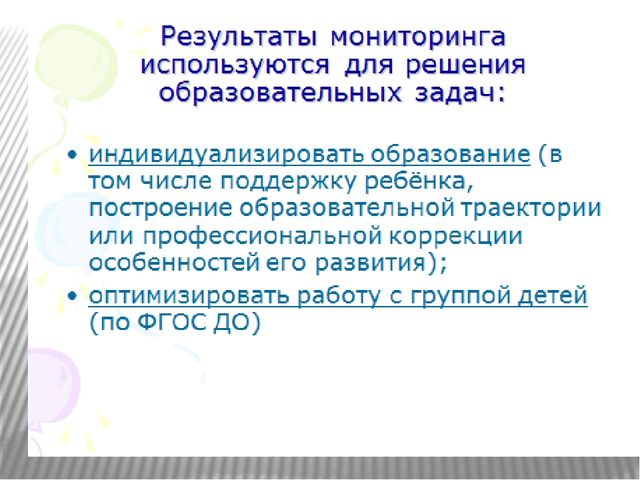 Результаты мониторинга используются для решения образовательных задач:

• индивидуализировать образование (в том числе поддержку ребёнка, построение образовательной траектории или профессиональной коррекции особенностей его развития);
• оптимизировать работу с группой детей (по ФГОС ДО)